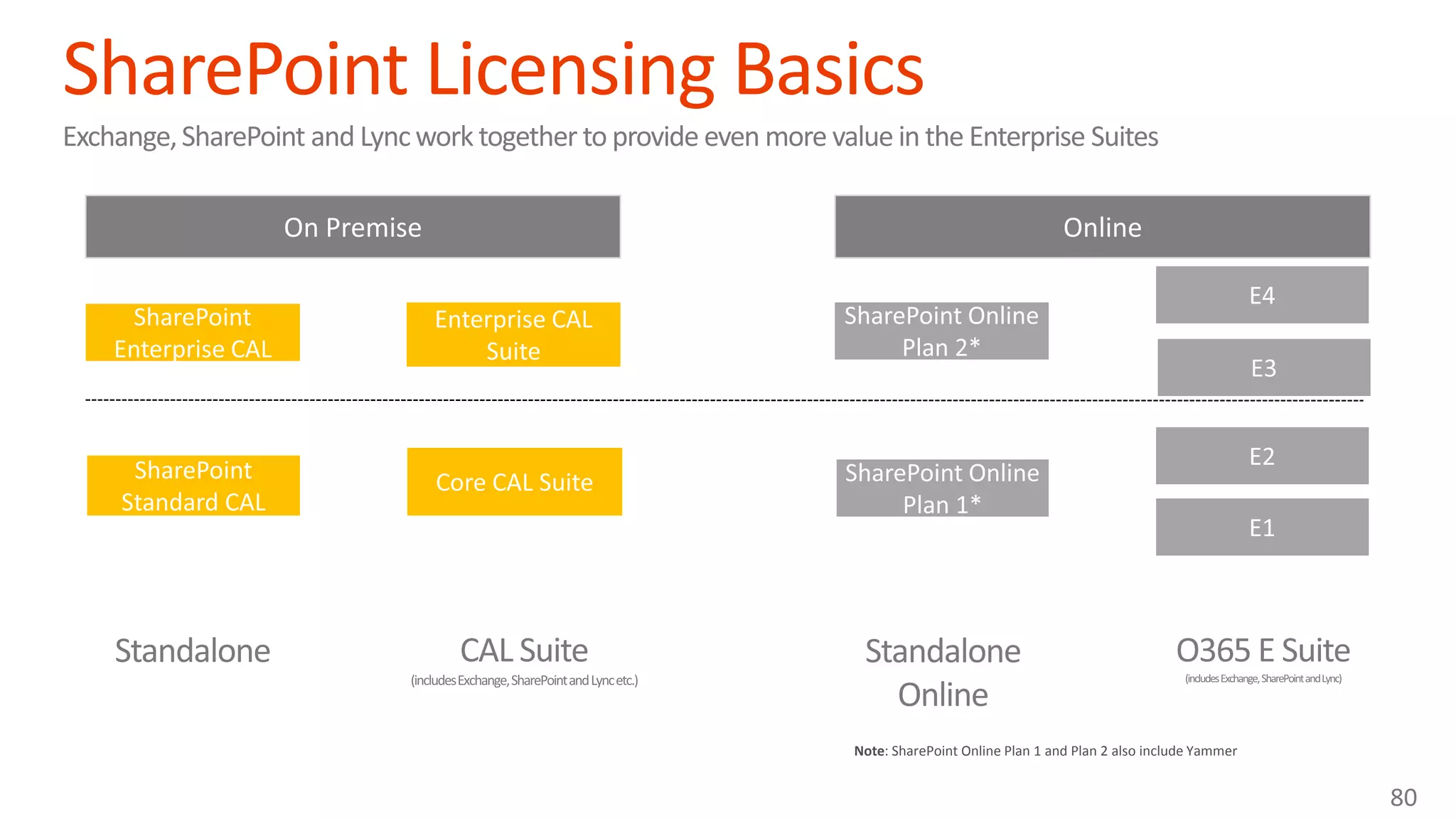 SharePoint Licensing Basics

Exchange, SharePoint and Lync work together to provide even more value in the Enterprise Suites

On Premise

Online

SharePoint Enterprise CAL

Enterprise CAL Suite

SharePoint Online Plan 2*

E4

E3

SharePoint Standard CAL

Core CAL Suite

SharePoint Online Plan 1*

E2

E1

Standalone

CAL Suite
(includes Exchange, SharePoint and Lync etc.)

Standalone Online

O365 E Suite
(includes Exchange, SharePoint and Lync)

Note: SharePoint Online Plan 1 and Plan 2 also include Yammer

80